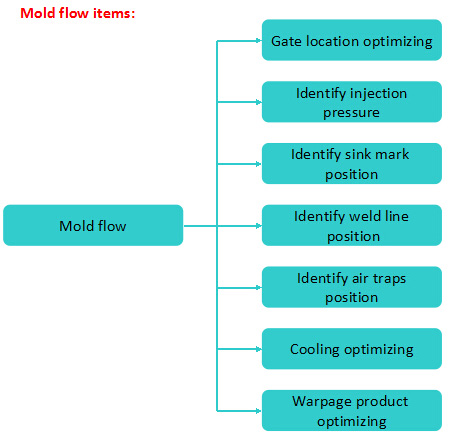 Mold flow items:

Mold flow

Gate location optimizing

Identify injection pressure

Identify sink mark position

Identify weld line position

Identify air traps position

Cooling optimizing

Warpage product optimizing